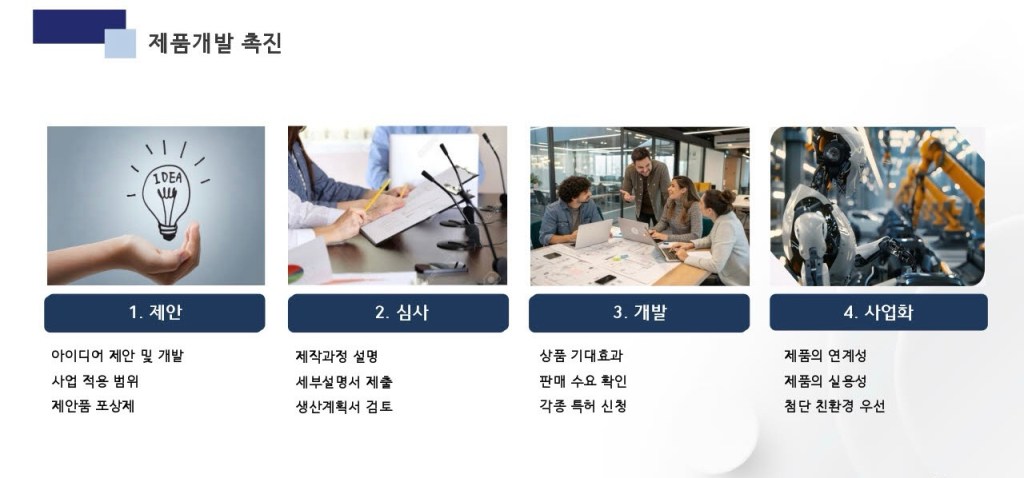 제품개발 촉진

IDEA

1. 제안

아이디어 제안 및 개발
사업 적용 범위
제안품 포상제

2. 심사

제작과정 설명
세부설명서 제출
생산계획서 검토

3. 개발

상품 기대효과
판매 수요 확인
각종 특허 신청

4. 사업화

제품의 연계성
제품의 실용성
첨단 친환경 우선